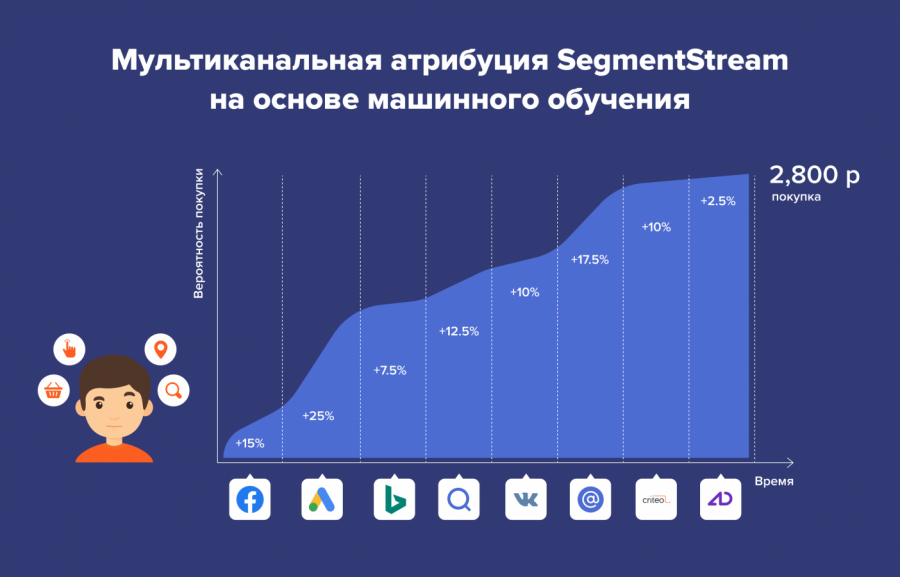 Мультиканальная атрибуция SegmentStream на основе машинного обучения

Вероятность покупки

2,800 р
покупка

+15%
+25%
+7.5%
+12.5%
+10%
+17.5%
+10%
+2.5%

Время

criteo